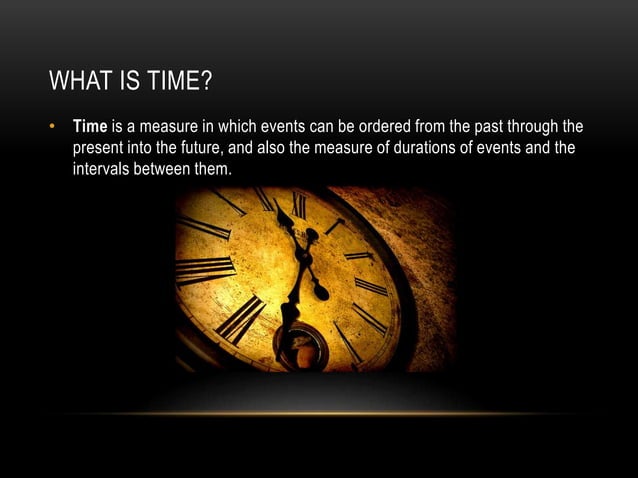 WHAT IS TIME?

• Time is a measure in which events can be ordered from the past through the present into the future, and also the measure of durations of events and the intervals between them.